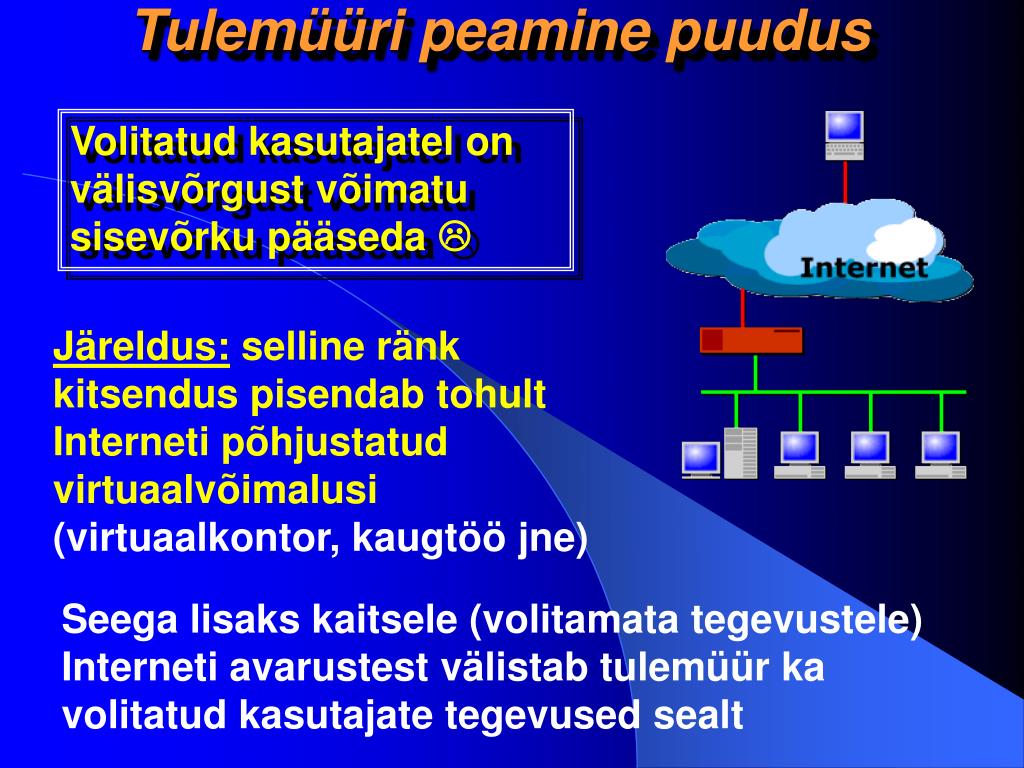 Tulemüüri peamine puudus

Volitatud kasutajatel on välisvõrgust võimatu sisevõrku pääseda ☹

Internet

Järeldus: selline ränk kitsendus pisendab tohult Interneti põhjustatud virtuaalvõimalusi (virtuaalkontor, kaugtöö jne)

Seega lisaks kaitsele (volitamata tegevustele) Interneti avarustest välistab tulemüür ka volitatud kasutajate tegevused sealt